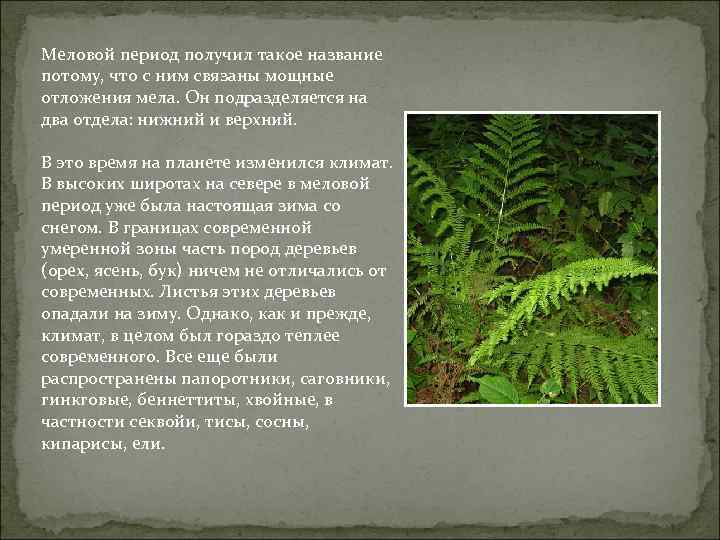 Меловой период получил такое название потому, что с ним связаны мощные отложения мела. Он подразделяется на два отдела: нижний и верхний.

В это время на планете изменился климат. В высоких широтах на севере в меловой период уже была настоящая зима со снегом. В границах современной умеренной зоны часть пород деревьев (орех, ясень, бук) ничем не отличались от современных. Листья этих деревьев опадали на зиму. Однако, как и прежде, климат, в целом был гораздо теплее современного. Все еще были распространены папоротники, саговники, гинкговые, беннеттиты, хвойные, в частности секвойи, тисы, сосны, кипарисы, ели.